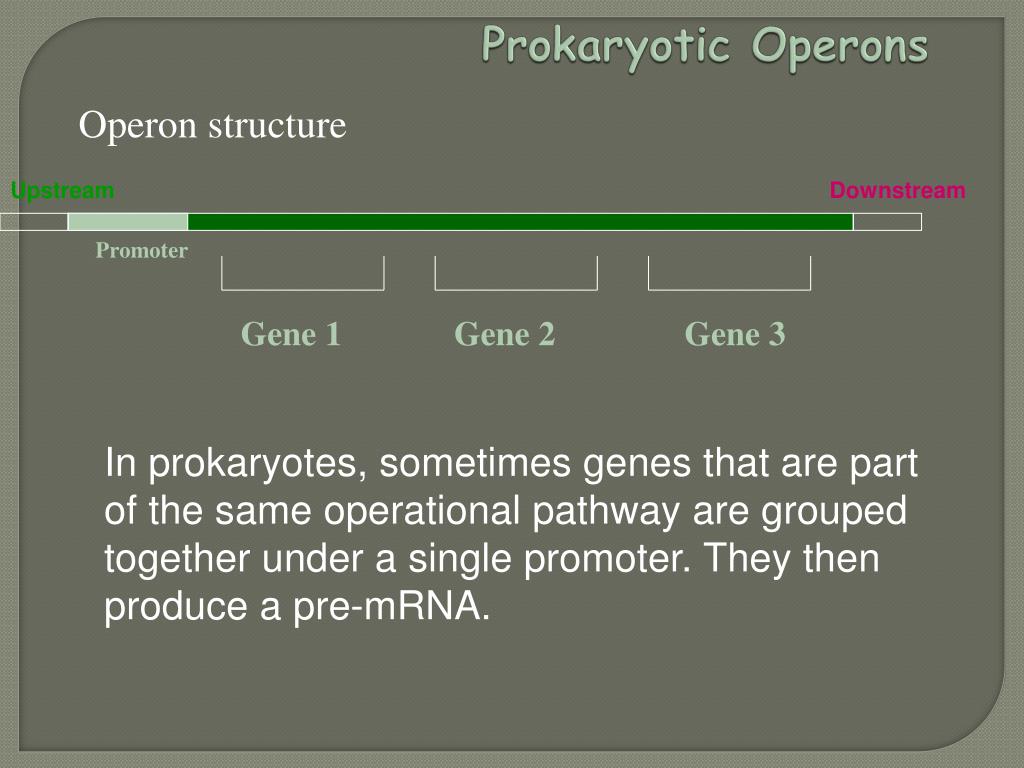 Prokaryotic Operons

Operon structure

Upstream

Downstream

Promoter

Gene 1

Gene 2

Gene 3

In prokaryotes, sometimes genes that are part of the same operational pathway are grouped together under a single promoter. They then produce a pre-mRNA.